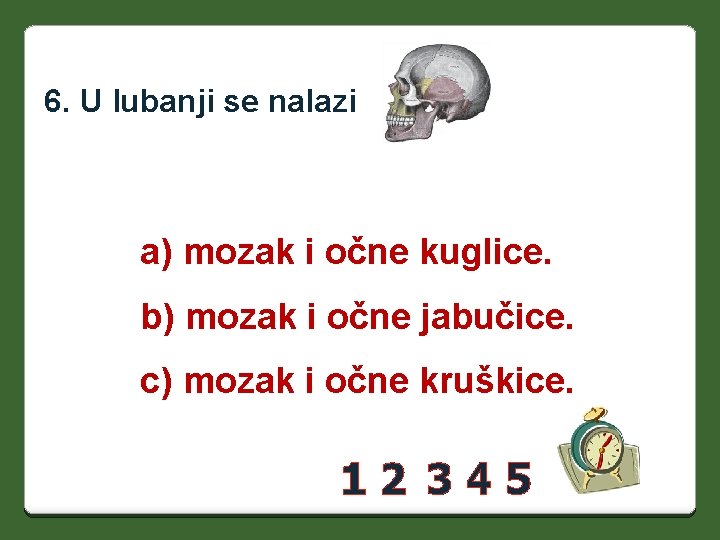 6. U lubanji se nalazi

a) mozak i očne kuglice.

b) mozak i očne jabučice.

c) mozak i očne kruškice.

1 2 3 4 5